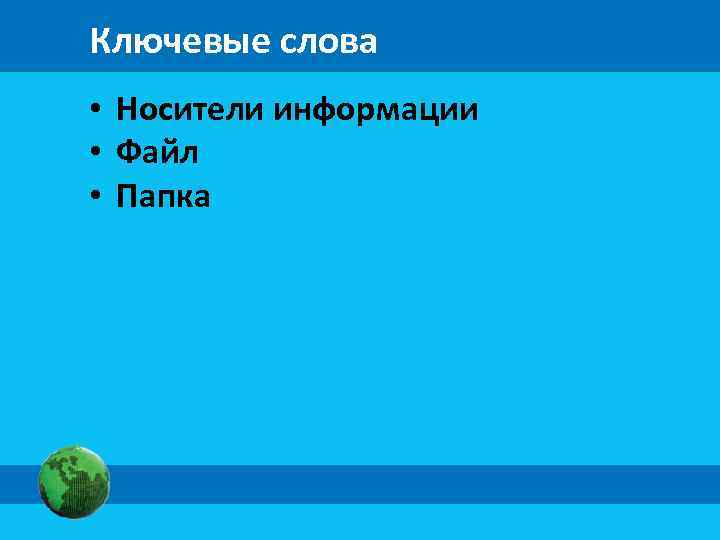 Ключевые слова

• Носители информации
• Файл
• Папка